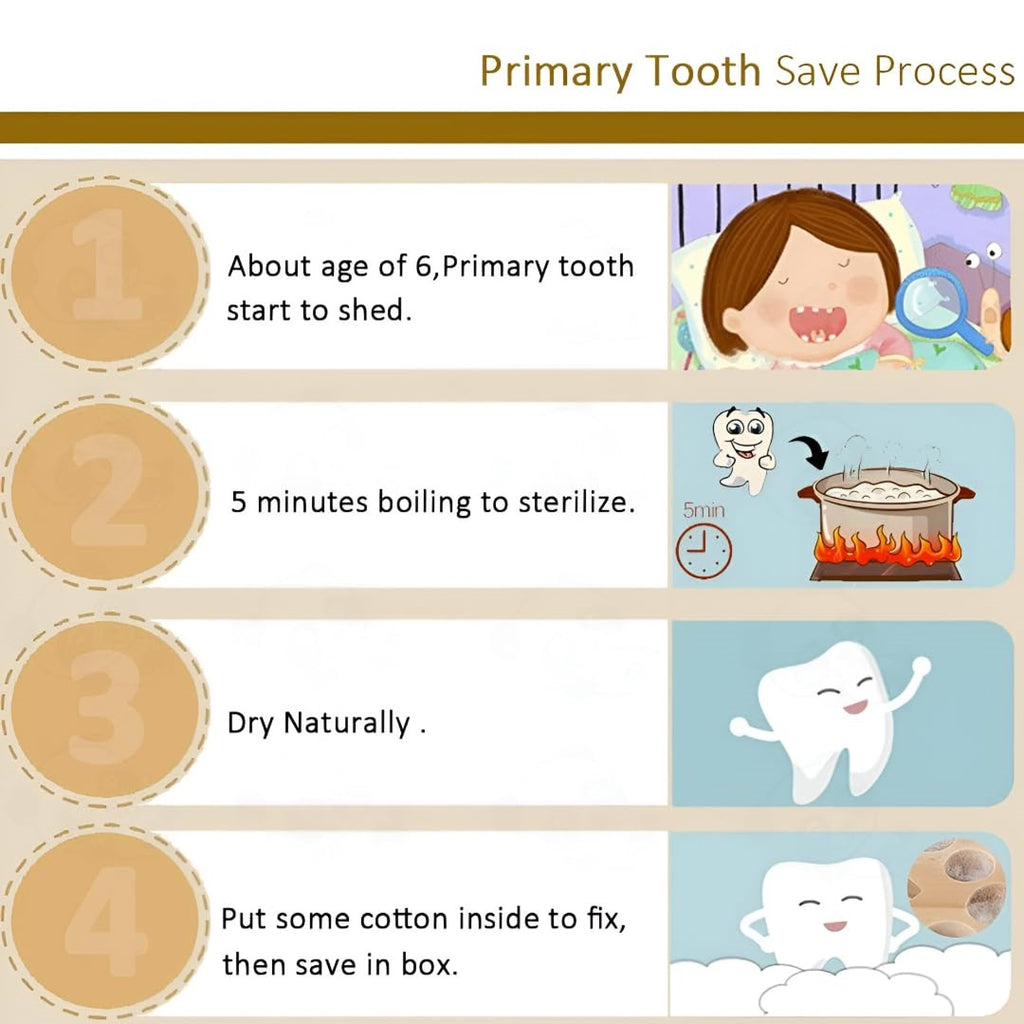 Primary Tooth Save Process

1

About age of 6,Primary tooth start to shed.

2

5 minutes boiling to sterilize.

5min

3

Dry Naturally .

4

Put some cotton inside to fix, then save in box.